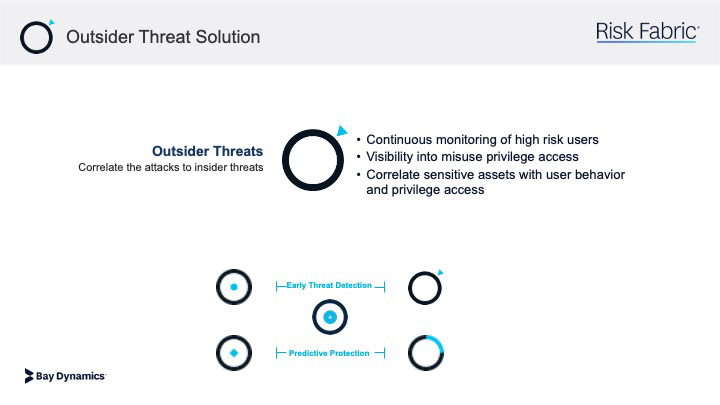 Outsider Threat Solution

Risk Fabric

Outsider Threats
Correlate the attacks to insider threats

• Continuous monitoring of high risk users
• Visibility into misuse privilege access
• Correlate sensitive assets with user behavior and privilege access

Early Threat Detection

Predictive Protection

Bay Dynamics